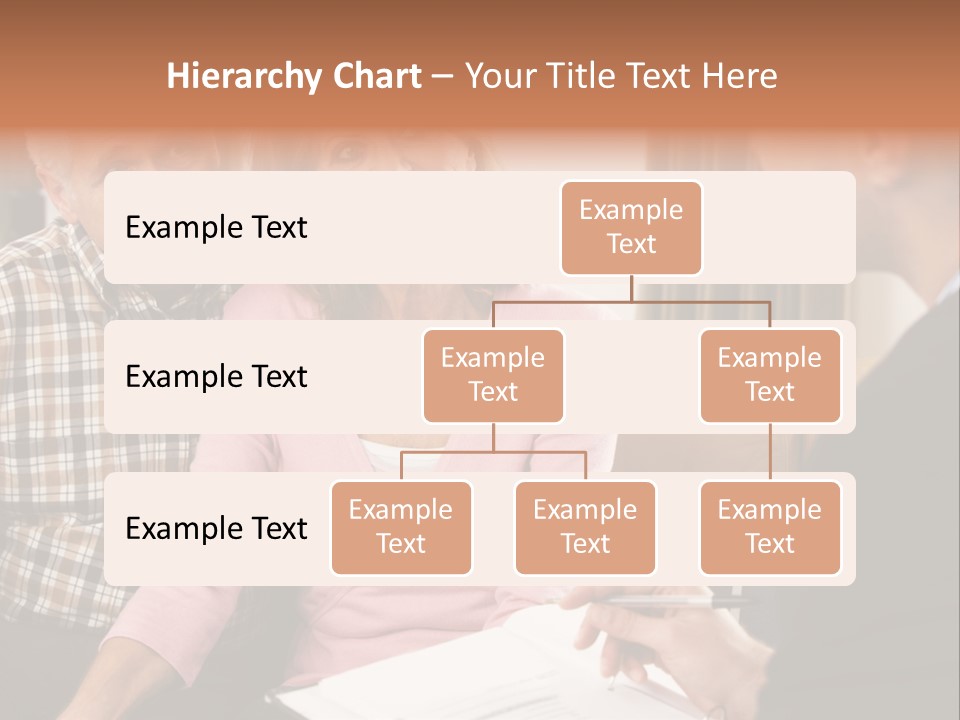 Hierarchy Chart – Your Title Text Here

Example Text

Example Text

Example Text

Example Text

Example Text

Example Text

Example Text

Example Text

Example Text